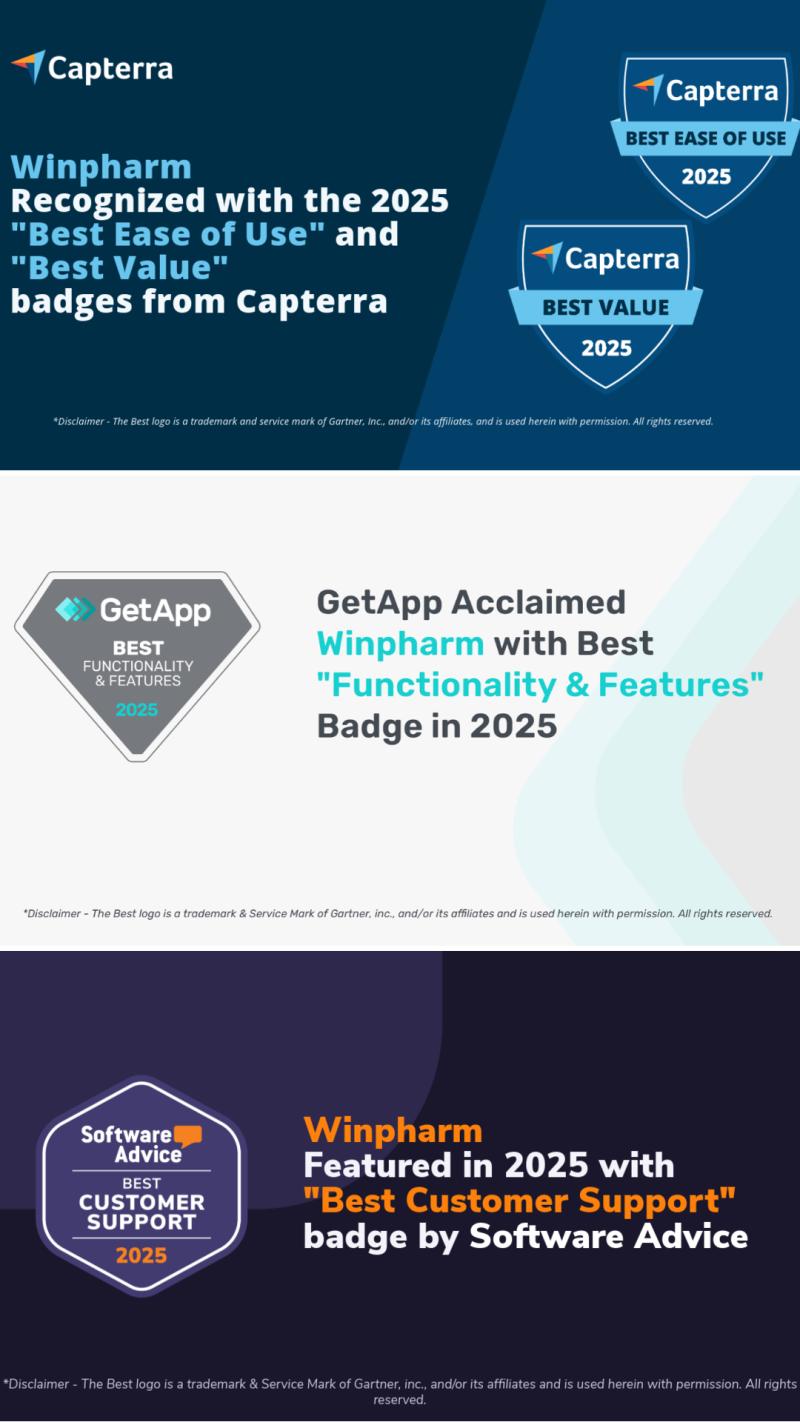 Capterra

Winpharm
Recognized with the 2025 "Best Ease of Use" and "Best Value" badges from Capterra

Capterra
BEST EASE OF USE
2025

Capterra
BEST VALUE
2025

*Disclaimer - The Best logo is a trademark and service mark of Gartner, Inc., and/or its affiliates, and is used herein with permission. All rights reserved.

GetApp
BEST
FUNCTIONALITY & FEATURES
2025

GetApp Acclaimed Winpharm with Best "Functionality & Features" Badge in 2025

*Disclaimer - The Best logo is a trademark & Service Mark of Gartner, inc., and/or its affiliates and is used herein with permission. All rights reserved.

Software Advice
BEST
CUSTOMER SUPPORT
2025

Winpharm
Featured in 2025 with "Best Customer Support" badge by Software Advice

*Disclaimer - The Best logo is a trademark & Service Mark of Gartner, inc., and/or its affiliates and is used herein with permission. All rights reserved.